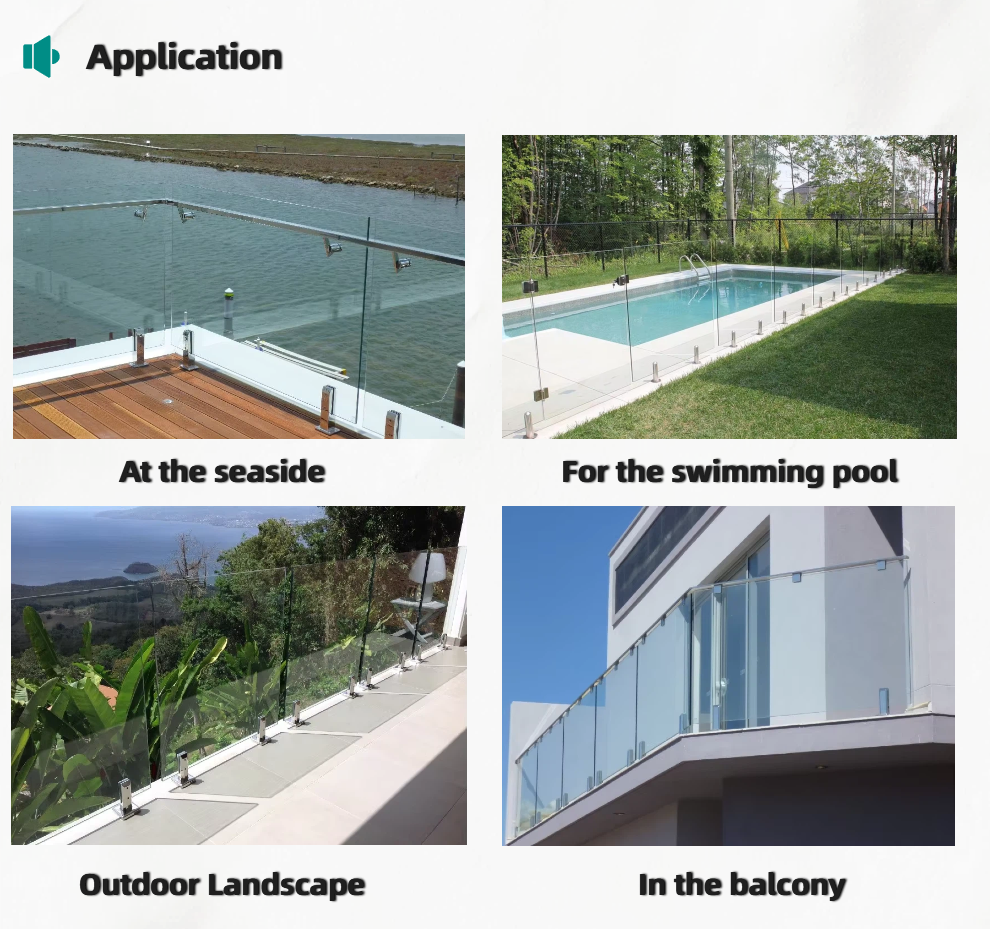 Application

At the seaside

For the swimming pool

Outdoor Landscape

In the balcony